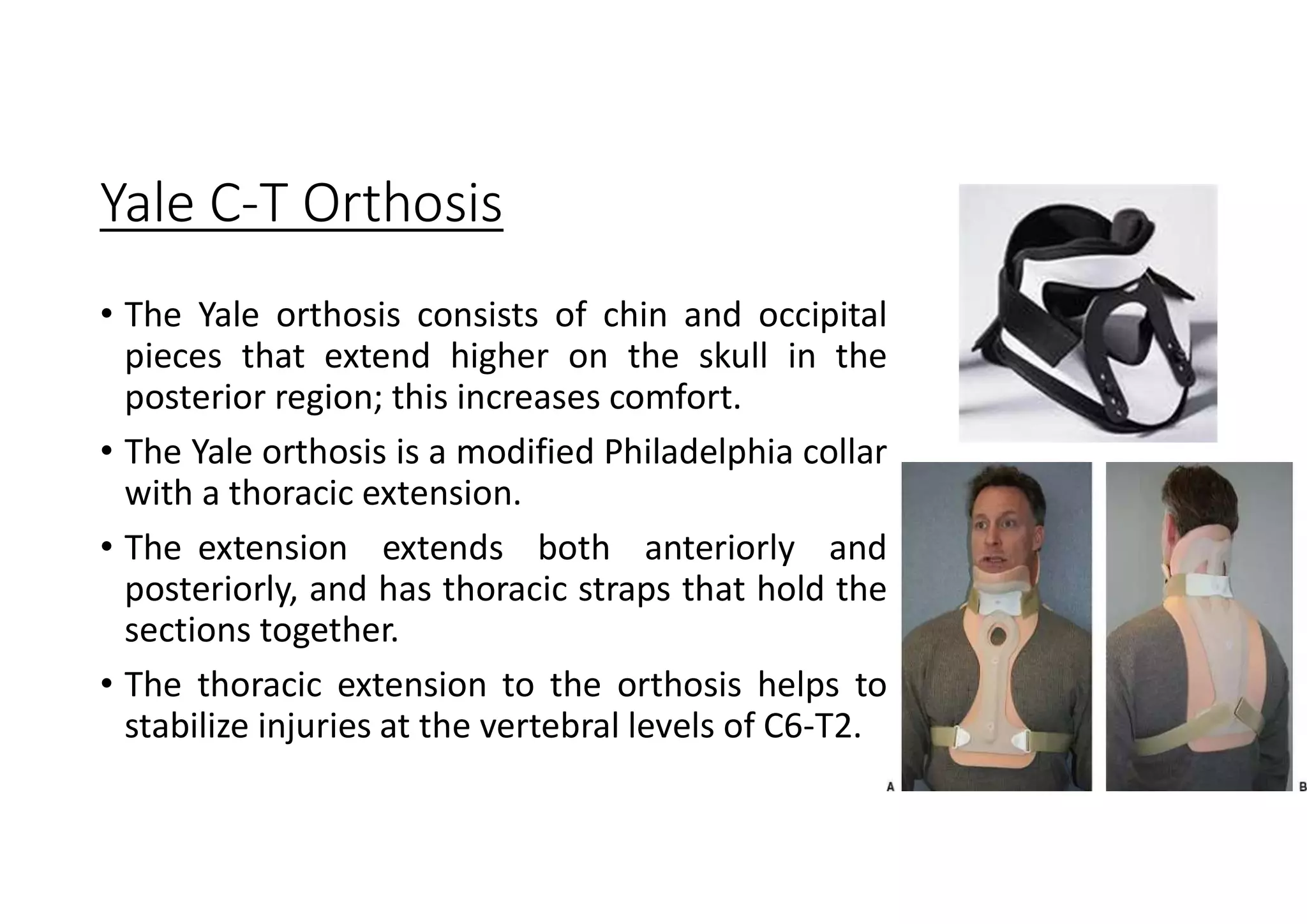 Yale C-T Orthosis

• The Yale orthosis consists of chin and occipital pieces that extend higher on the skull in the posterior region; this increases comfort.

• The Yale orthosis is a modified Philadelphia collar with a thoracic extension.

• The extension extends both anteriorly and posteriorly, and has thoracic straps that hold the sections together.

• The thoracic extension to the orthosis helps to stabilize injuries at the vertebral levels of C6-T2.

A

B